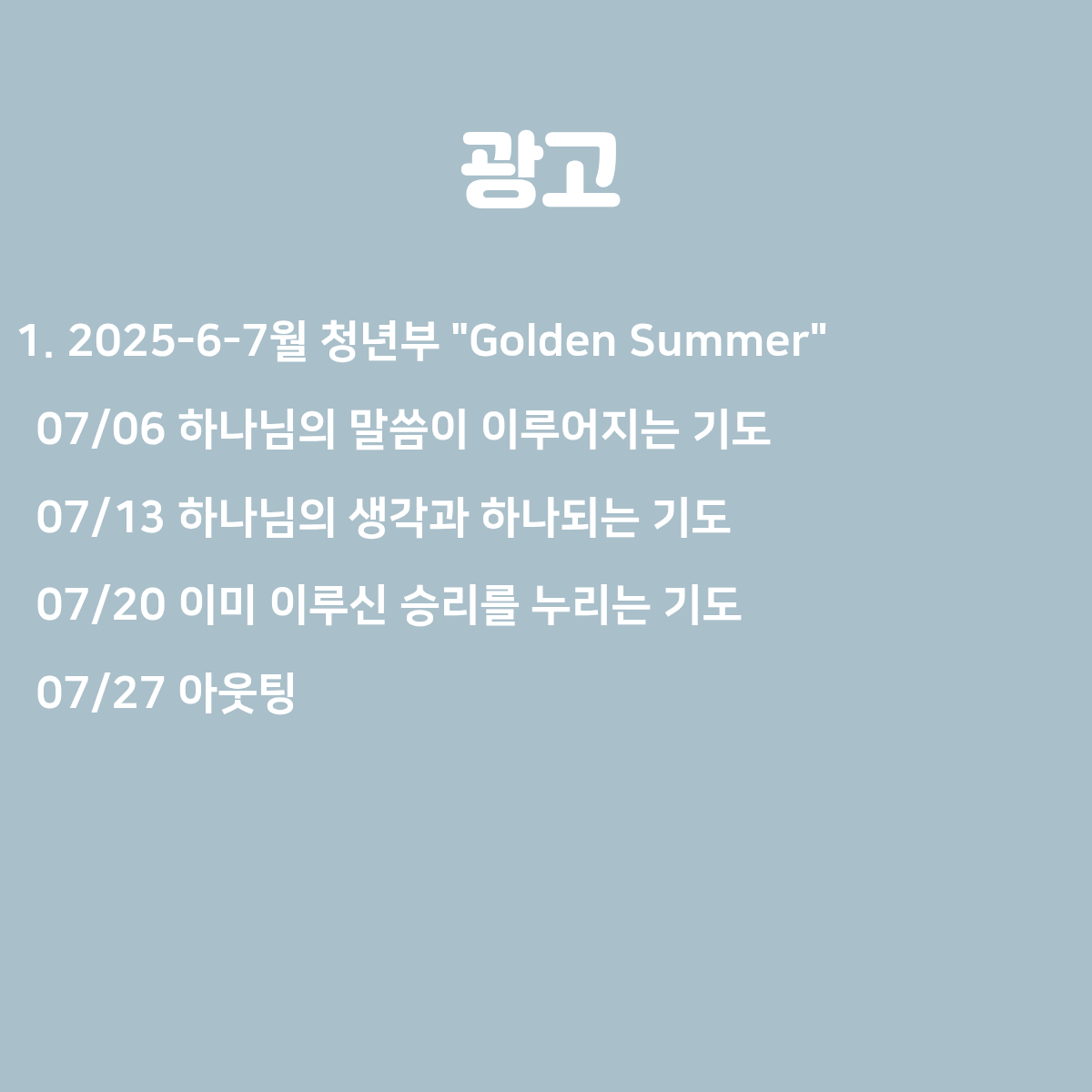 광고

1. 2025-6-7월 청년부 "Golden Summer"

07/06 하나님의 말씀이 이루어지는 기도

07/13 하나님의 생각과 하나되는 기도

07/20 이미 이루신 승리를 누리는 기도

07/27 아웃팅